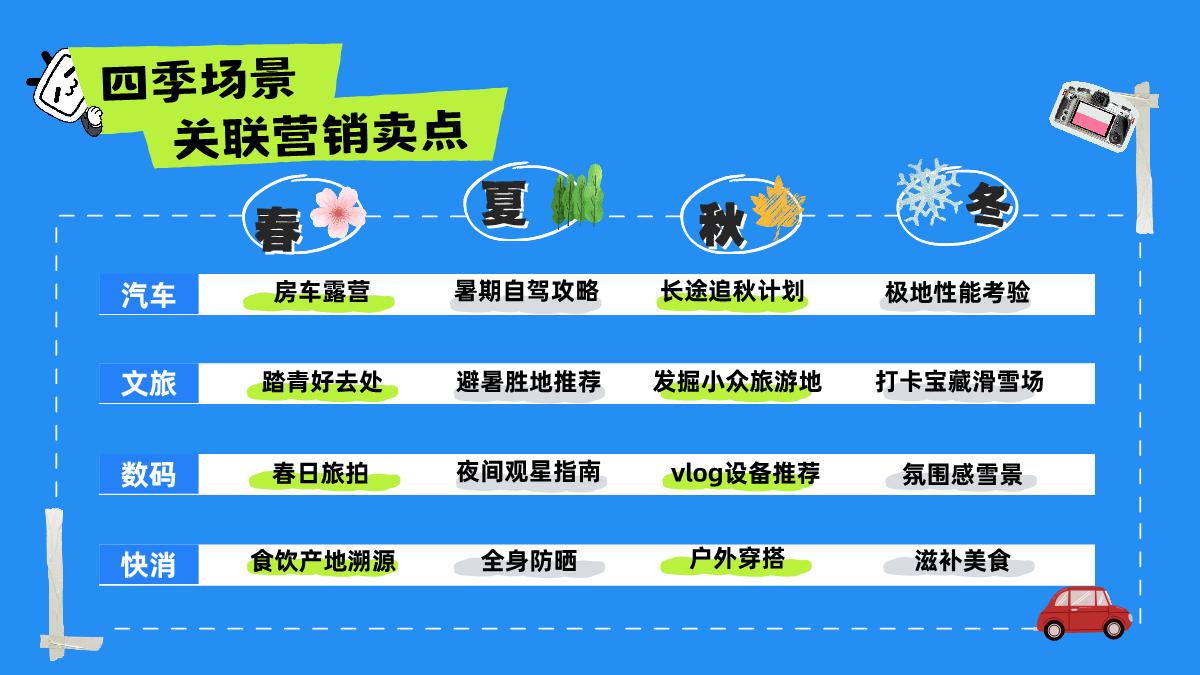 四季场景
关联营销卖点

|  | 春 | 夏 | 秋 | 冬 |
|---|---|---|---|---|
| 汽车 | 房车露营 | 暑期自驾攻略 | 长途追秋计划 | 极地性能考验 |
| 文旅 | 踏青好去处 | 避暑胜地推荐 | 发掘小众旅游地 | 打卡宝藏滑雪场 |
| 数码 | 春日旅拍 | 夜间观星指南 | vlog设备推荐 | 氛围感雪景 |
| 快消 | 食饮产地溯源 | 全身防晒 | 户外穿搭 | 滋补美食 |